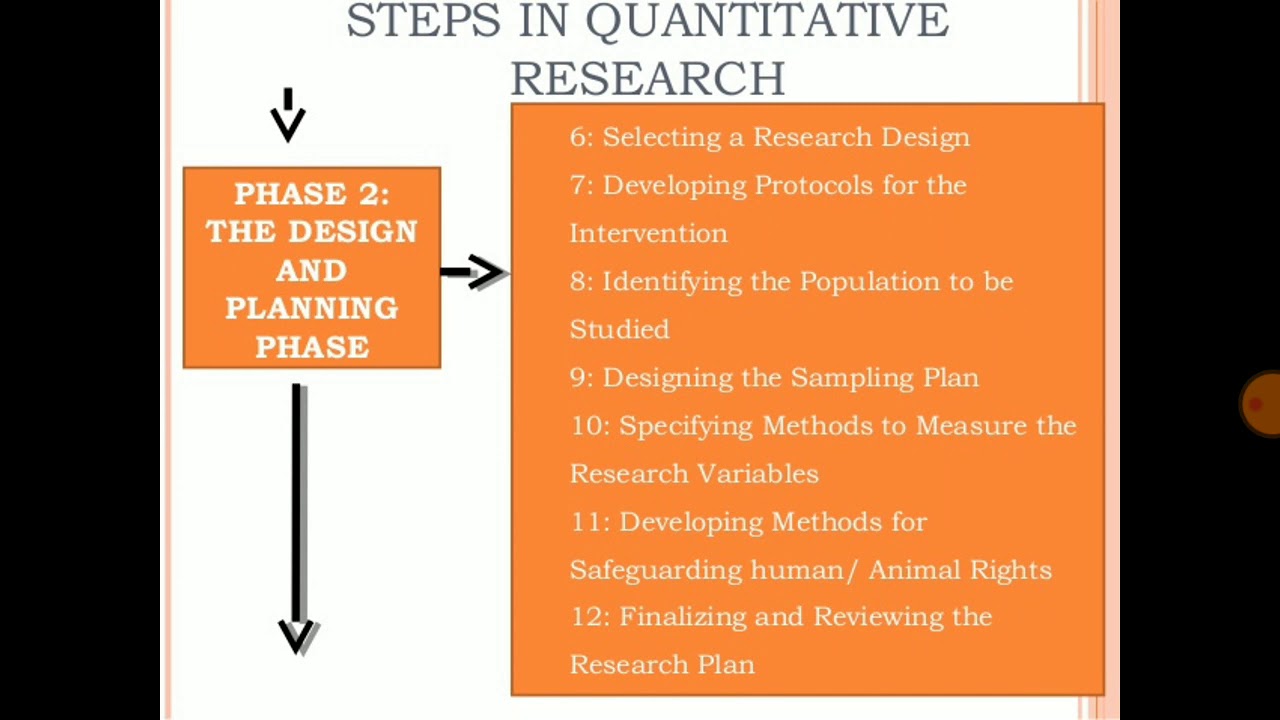 STEPS IN QUANTITATIVE RESEARCH

PHASE 2: THE DESIGN AND PLANNING PHASE

6: Selecting a Research Design
7: Developing Protocols for the Intervention
8: Identifying the Population to be Studied
9: Designing the Sampling Plan
10: Specifying Methods to Measure the Research Variables
11: Developing Methods for Safeguarding human/ Animal Rights
12: Finalizing and Reviewing the Research Plan